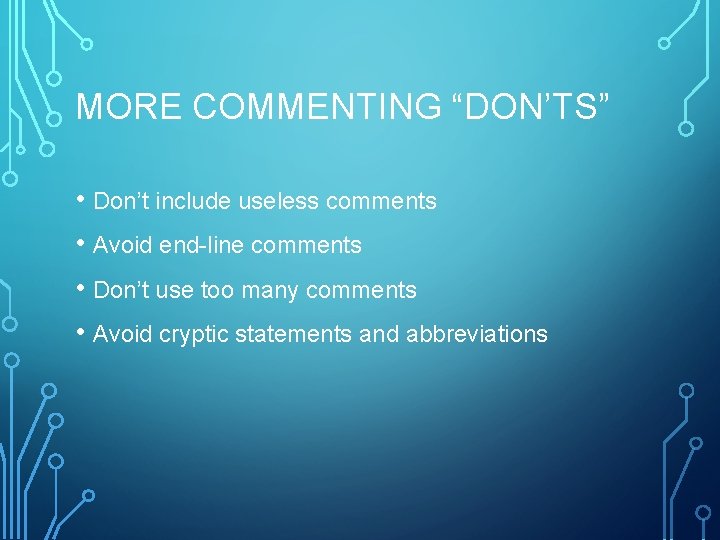 MORE COMMENTING “DON’TS”

• Don’t include useless comments
• Avoid end-line comments
• Don’t use too many comments
• Avoid cryptic statements and abbreviations